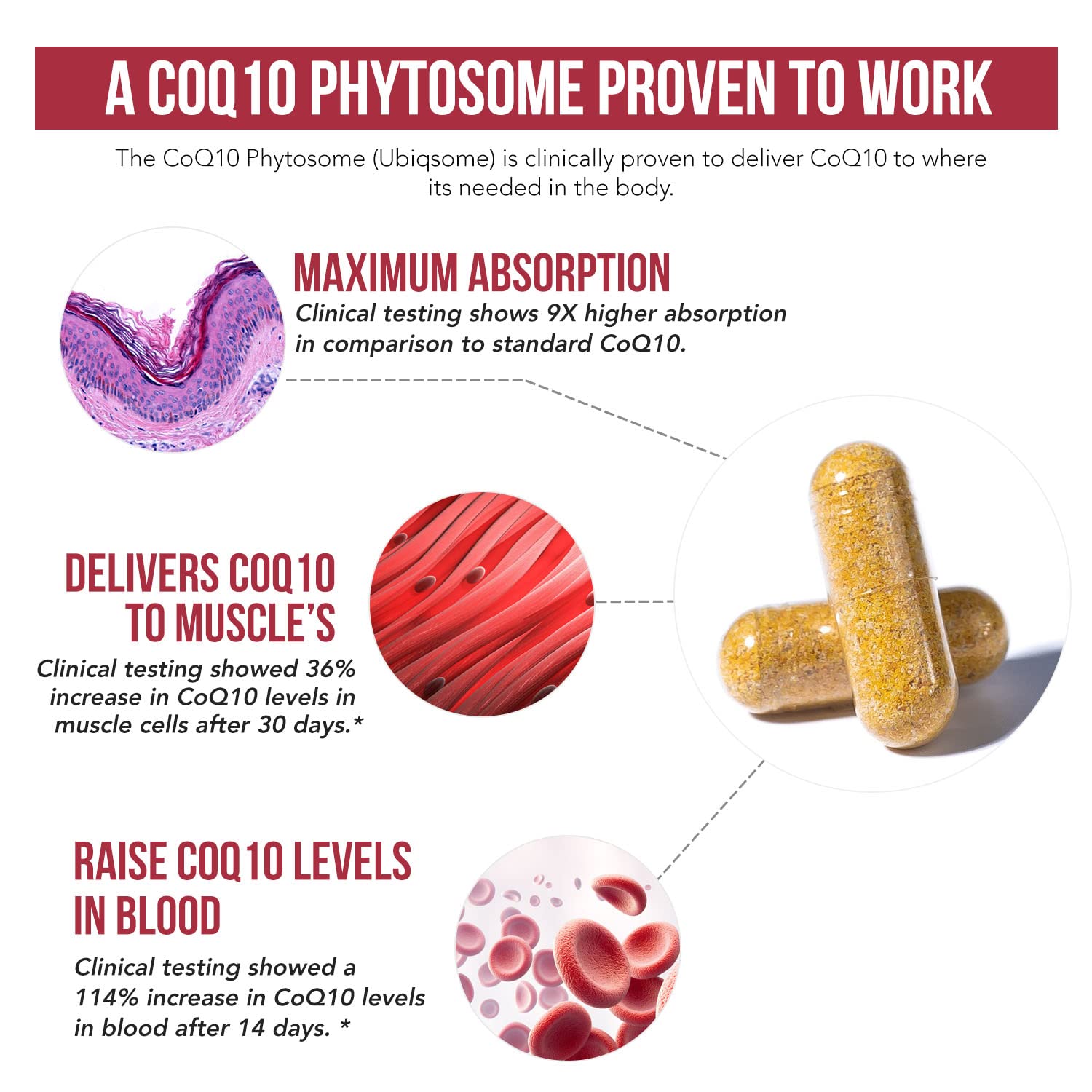 A COQ10 PHYTOSOME PROVEN TO WORK

The CoQ10 Phytosome (Ubiqsome) is clinically proven to deliver CoQ10 to where its needed in the body.

MAXIMUM ABSORPTION

Clinical testing shows 9X higher absorption in comparison to standard CoQ10.

DELIVERS COQ10 TO MUSCLE'S

Clinical testing showed 36% increase in CoQ10 levels in muscle cells after 30 days.*

RAISE COQ10 LEVELS IN BLOOD

Clinical testing showed a 114% increase in CoQ10 levels in blood after 14 days. *